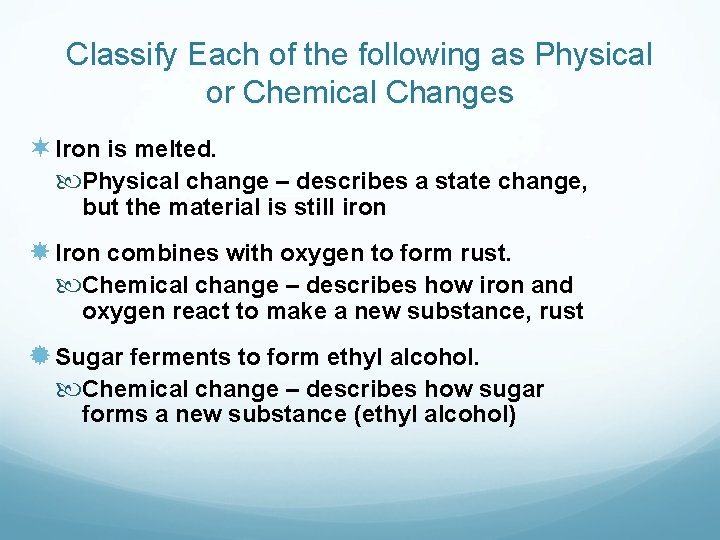 Classify Each of the following as Physical or Chemical Changes

Iron is melted.

Physical change – describes a state change, but the material is still iron

Iron combines with oxygen to form rust.

Chemical change – describes how iron and oxygen react to make a new substance, rust

Sugar ferments to form ethyl alcohol.

Chemical change – describes how sugar forms a new substance (ethyl alcohol)